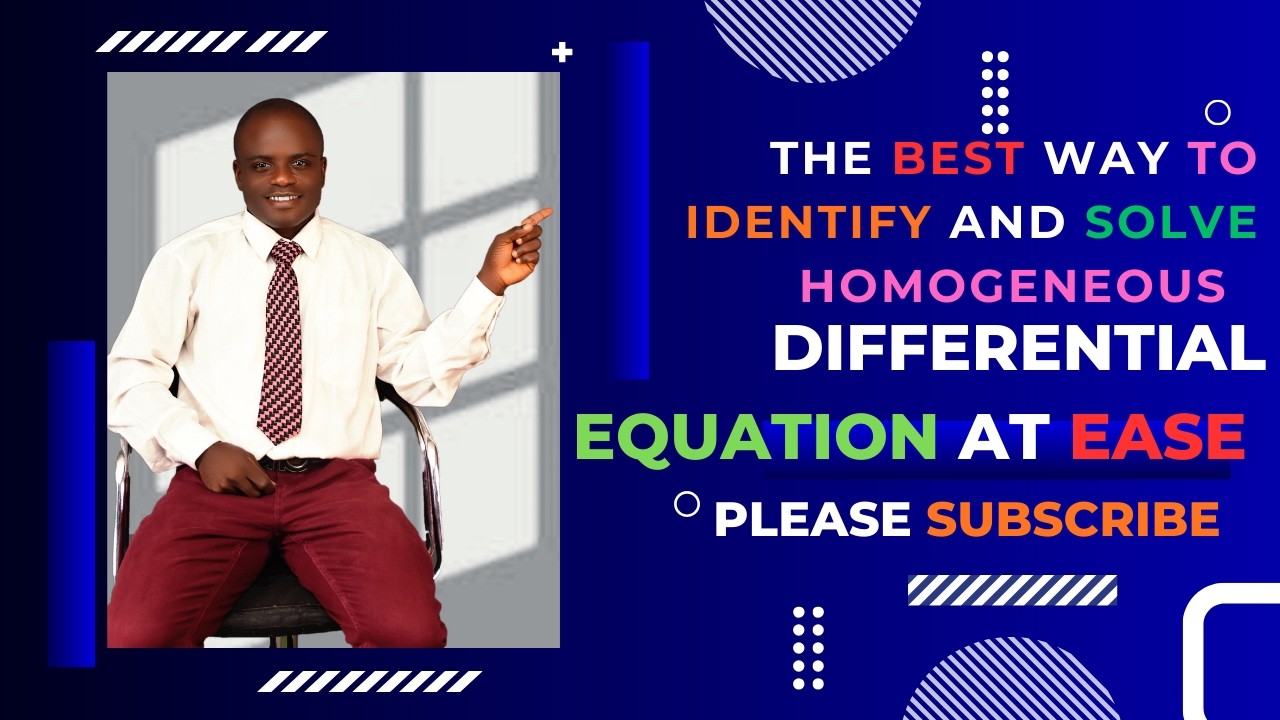 THE BEST WAY TO IDENTIFY AND SOLVE HOMOGENEOUS DIFFERENTIAL EQUATION AT EASE

PLEASE SUBSCRIBE